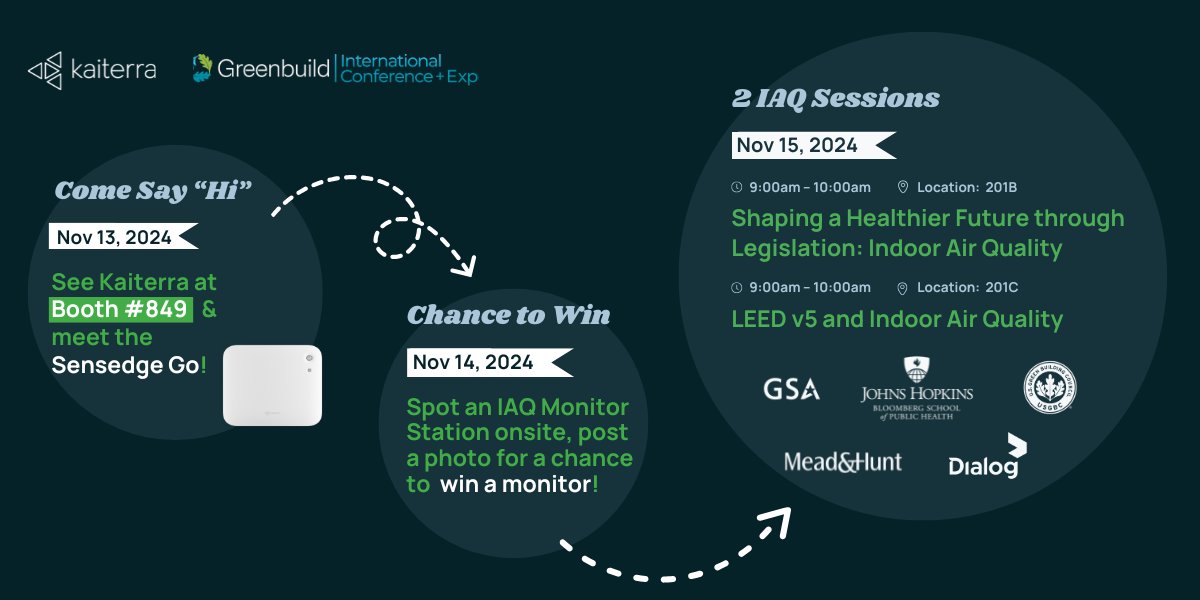 kaiterra

Greenbuild | International Conference + Exp

Come Say "Hi"

Nov 13, 2024

See Kaiterra at Booth #849 & meet the Sensedge Go!

Chance to Win

Nov 14, 2024

Spot an IAQ Monitor Station onsite, post a photo for a chance to win a monitor!

2 IAQ Sessions

Nov 15, 2024

9:00am – 10:00am Location: 201B

Shaping a Healthier Future through Legislation: Indoor Air Quality

9:00am – 10:00am Location: 201C

LEED v5 and Indoor Air Quality

GSA

JOHNS HOPKINS BLOOMBERG SCHOOL of PUBLIC HEALTH

U.S. GREEN BUILDING COUNCIL USGBC

Mead&Hunt

Dialog